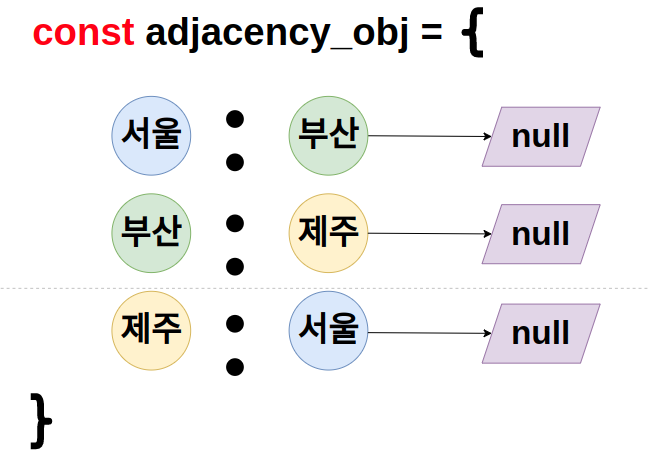 const adjacency_obj = {

서울 : 부산 null

부산 : 제주 null

제주 : 서울 null

}